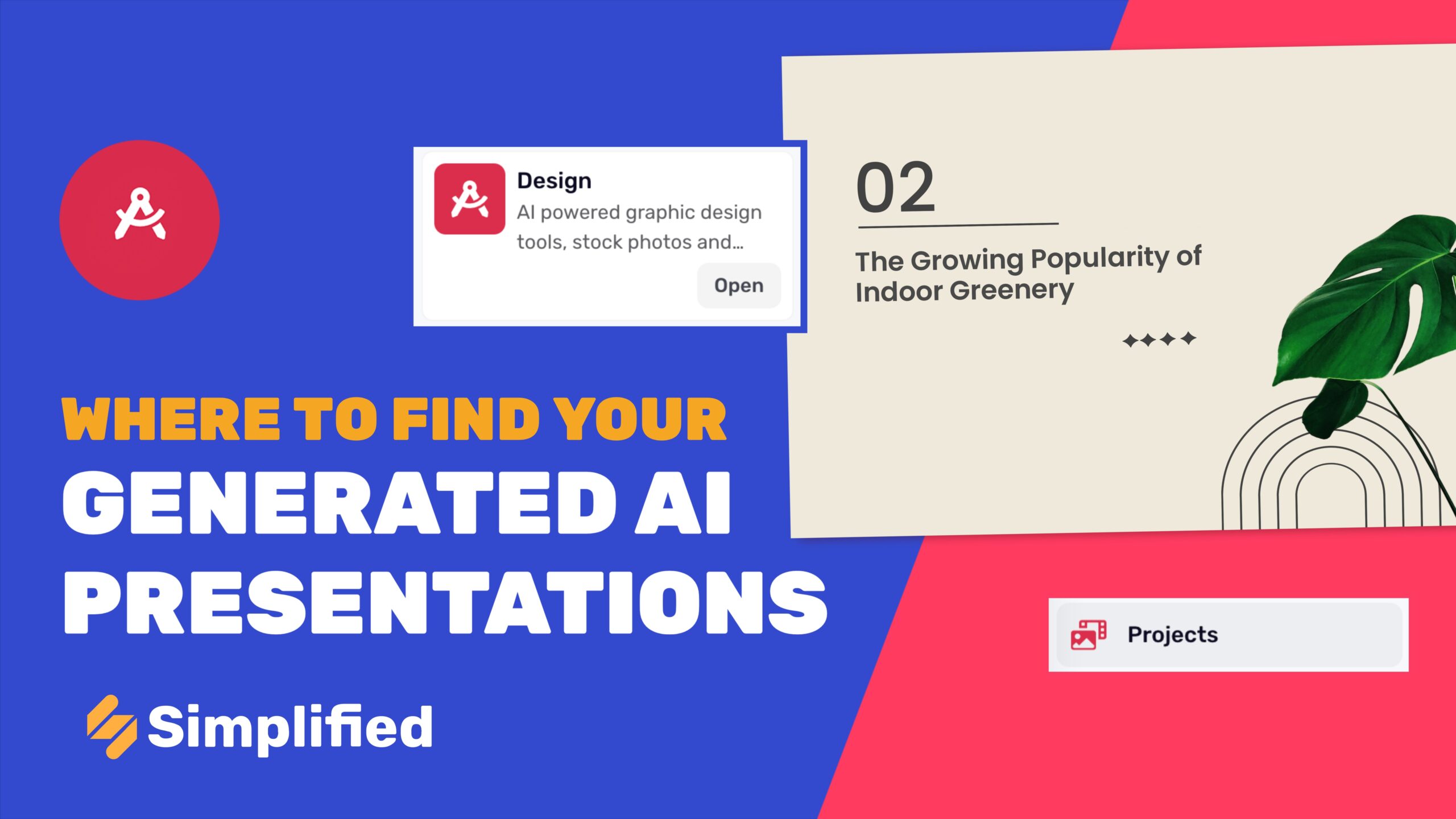 Design
AI powered graphic design tools, stock photos and...
Open

02

The Growing Popularity of Indoor Greenery

WHERE TO FIND YOUR
GENERATED AI
PRESENTATIONS

Projects

Simplified